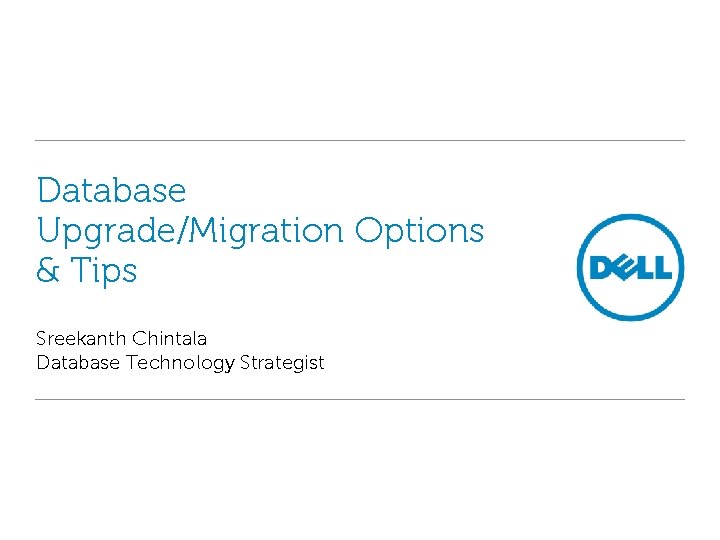 Database Upgrade/Migration Options & Tips

DELL

Sreekanth Chintala
Database Technology Strategist